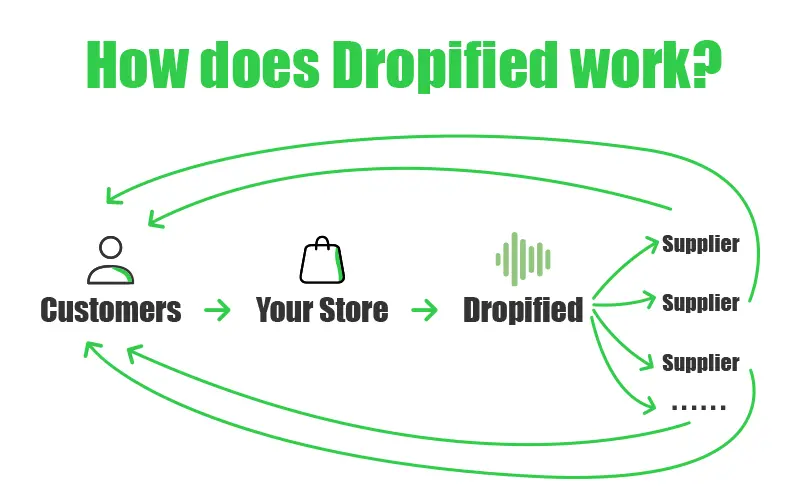 How does Dropified work?

Customers → Your Store → Dropified

Supplier
Supplier
Supplier
......